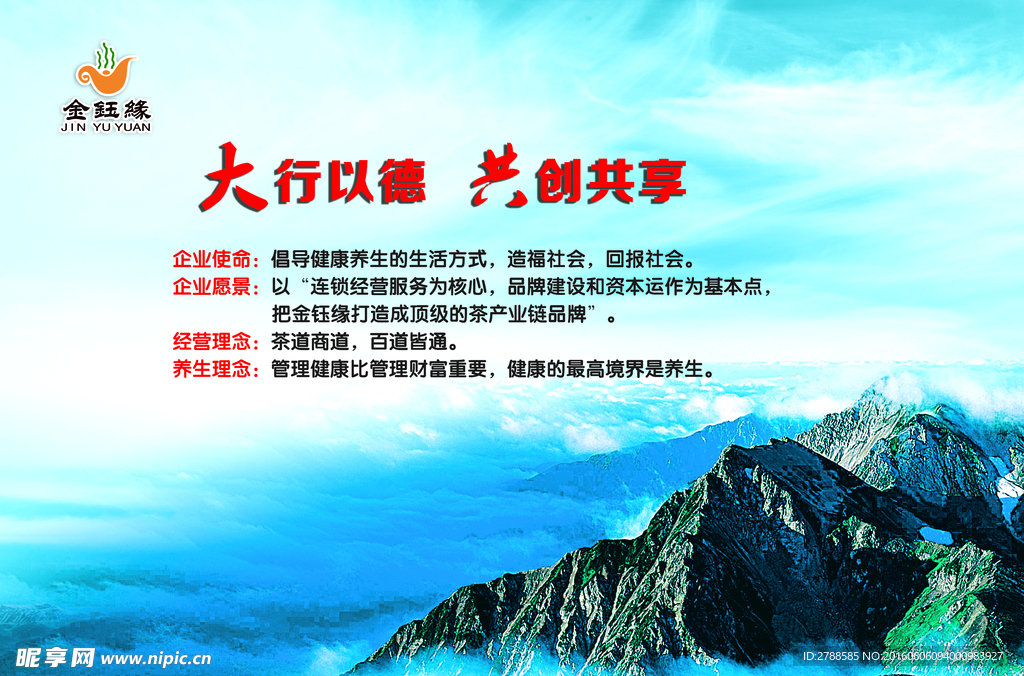 金钰缘
JIN YU YUAN

大行以德 共创共享

企业使命：倡导健康养生的生活方式，造福社会，回报社会。
企业愿景：以“连锁经营服务为核心，品牌建设和资本运作为基本点，把金钰缘打造成顶级的茶产业链品牌”。
经营理念：茶道商道，百道皆通。
养生理念：管理健康比管理财富重要，健康的最高境界是养生。

昵享网 www.nipic.cn
ID:2788585 NO:20160606094000983927